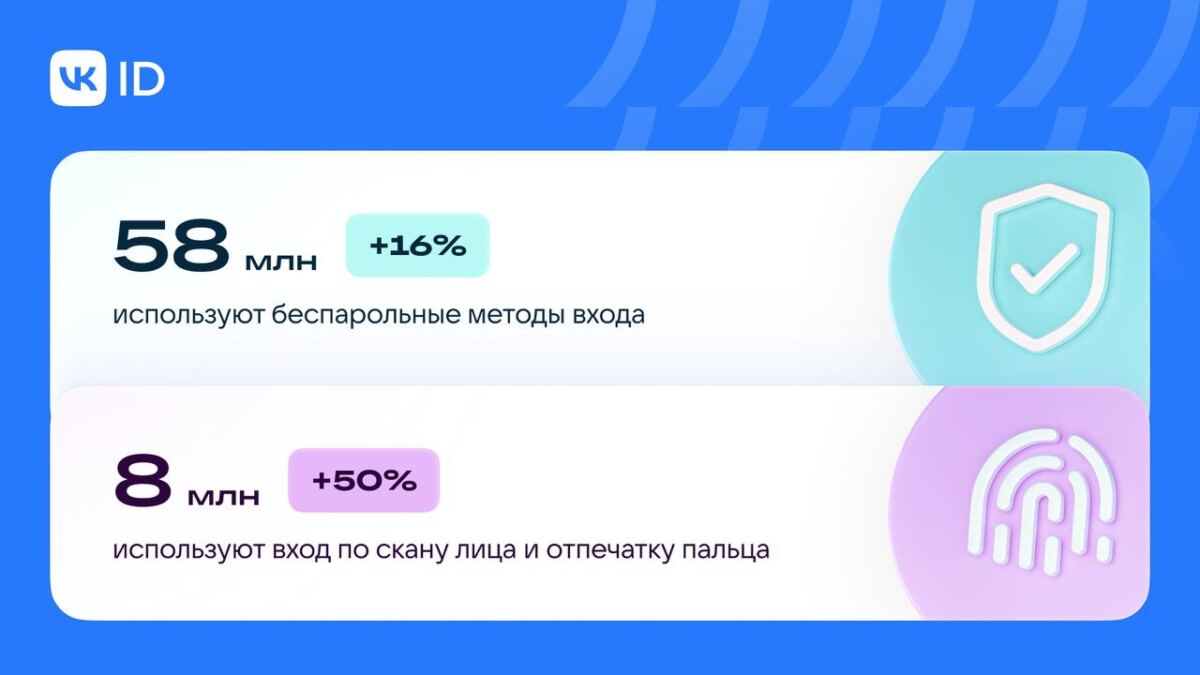 VK ID

58 млн +16%

используют беспарольные методы входа

8 млн +50%

используют вход по скану лица и отпечатку пальца